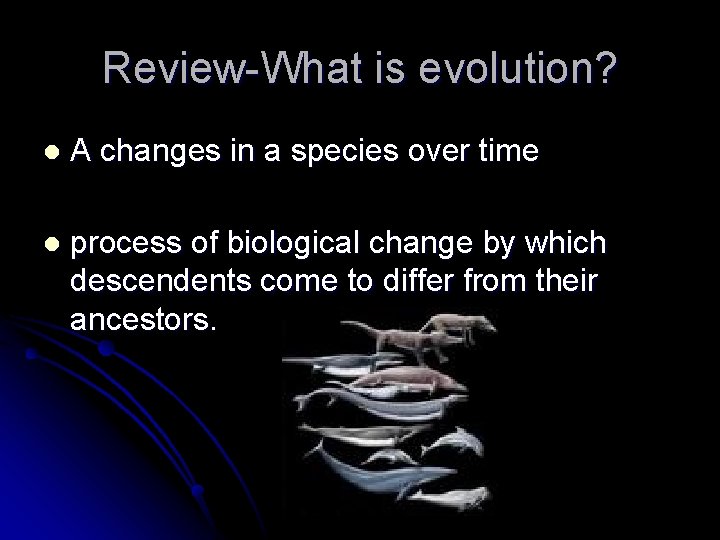 Review-What is evolution?

- A changes in a species over time

- process of biological change by which descendents come to differ from their ancestors.